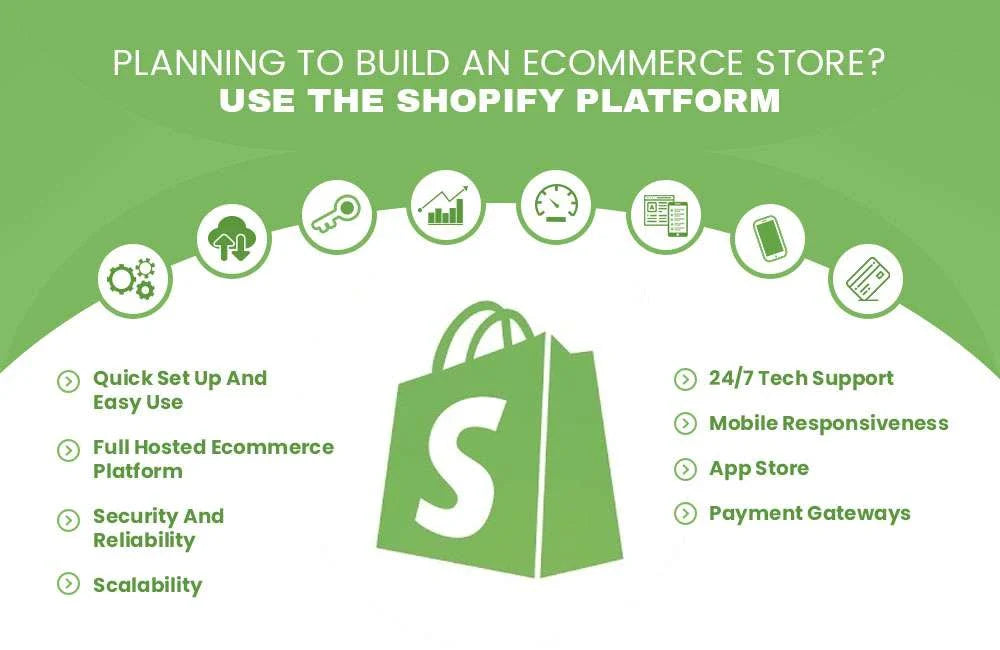 PLANNING TO BUILD AN ECOMMERCE STORE?
USE THE SHOPIFY PLATFORM

Quick Set Up And Easy Use

Full Hosted Ecommerce Platform

Security And Reliability

Scalability

S

24/7 Tech Support

Mobile Responsiveness

App Store

Payment Gateways